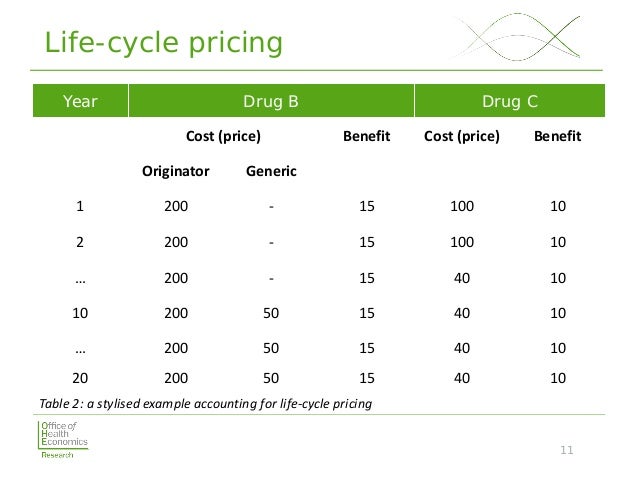 Life-cycle pricing

| Year | Drug B | | | Drug C | |
|---|---|---|---|---|---|
| | Cost (price) | | Benefit | Cost (price) | Benefit |
| | Originator | Generic | | | |
| 1 | 200 | - | 15 | 100 | 10 |
| 2 | 200 | - | 15 | 100 | 10 |
| … | 200 | - | 15 | 40 | 10 |
| 10 | 200 | 50 | 15 | 40 | 10 |
| … | 200 | 50 | 15 | 40 | 10 |
| 20 | 200 | 50 | 15 | 40 | 10 |

Table 2: a stylised example accounting for life-cycle pricing

Office of Health Economics
Research

11